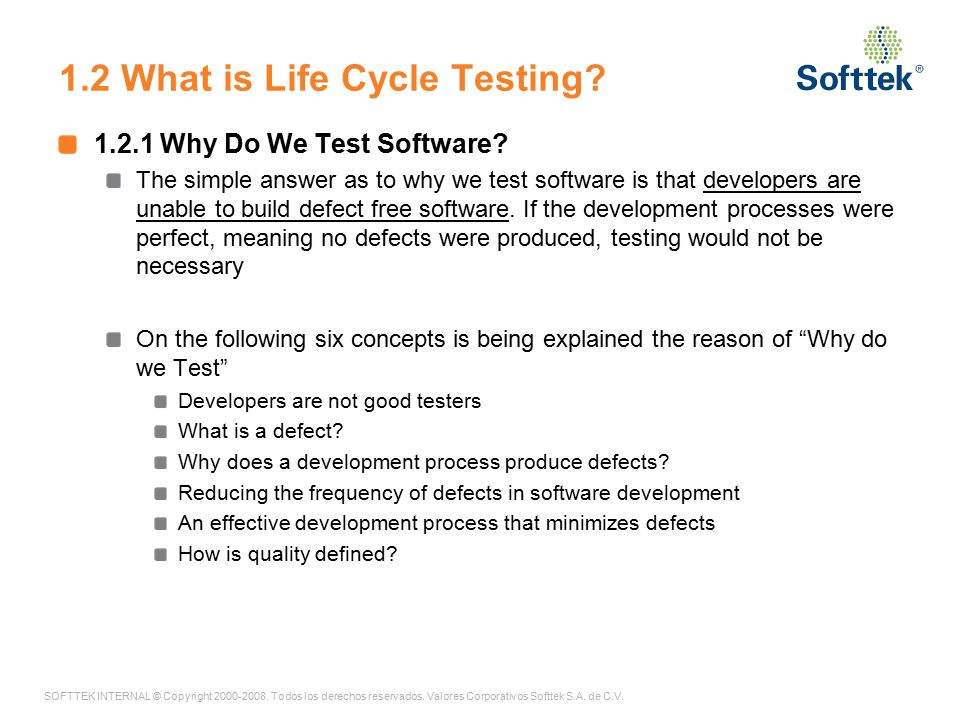 1.2 What is Life Cycle Testing?

Softtek®

1.2.1 Why Do We Test Software?

The simple answer as to why we test software is that developers are unable to build defect free software. If the development processes were perfect, meaning no defects were produced, testing would not be necessary

On the following six concepts is being explained the reason of “Why do we Test”

Developers are not good testers

What is a defect?

Why does a development process produce defects?

Reducing the frequency of defects in software development

An effective development process that minimizes defects

How is quality defined?

SOFTTEK INTERNAL © Copyright 2000-2008. Todos los derechos reservados. Valores Corporativos Softtek S.A. de C.V.